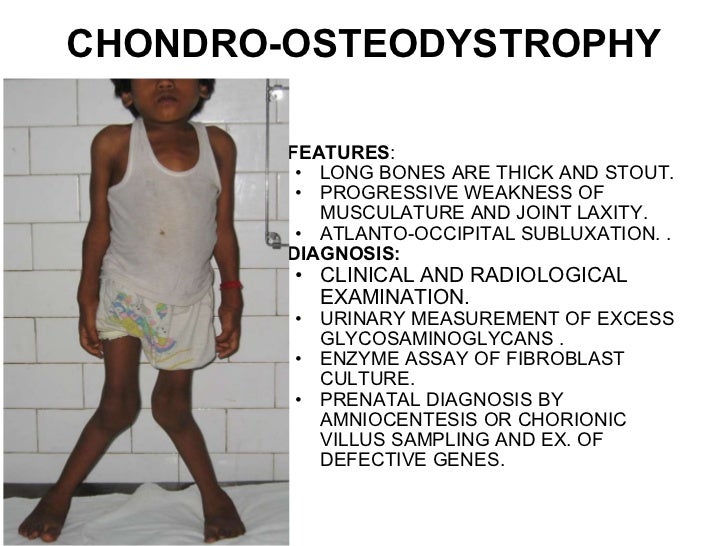 CHONDRO-OSTEODYSTROPHY

FEATURES:
• LONG BONES ARE THICK AND STOUT.
• PROGRESSIVE WEAKNESS OF MUSCULATURE AND JOINT LAXITY.
• ATLANTO-OCCIPITAL SUBLUXATION. .

DIAGNOSIS:
• CLINICAL AND RADIOLOGICAL EXAMINATION.
• URINARY MEASUREMENT OF EXCESS GLYCOSAMINOGLYCANS .
• ENZYME ASSAY OF FIBROBLAST CULTURE.
• PRENATAL DIAGNOSIS BY AMNIOCENTESIS OR CHORIONIC VILLUS SAMPLING AND EX. OF DEFECTIVE GENES.